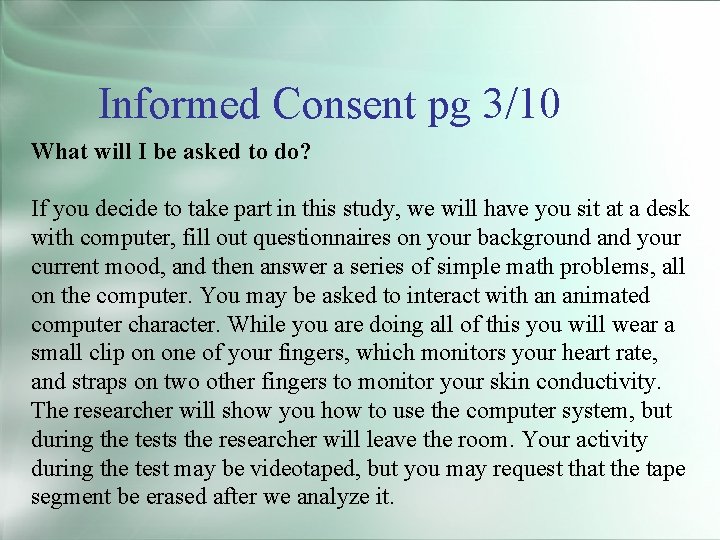 Informed Consent pg 3/10

What will I be asked to do?

If you decide to take part in this study, we will have you sit at a desk with computer, fill out questionnaires on your background and your current mood, and then answer a series of simple math problems, all on the computer. You may be asked to interact with an animated computer character. While you are doing all of this you will wear a small clip on one of your fingers, which monitors your heart rate, and straps on two other fingers to monitor your skin conductivity. The researcher will show you how to use the computer system, but during the tests the researcher will leave the room. Your activity during the test may be videotaped, but you may request that the tape segment be erased after we analyze it.